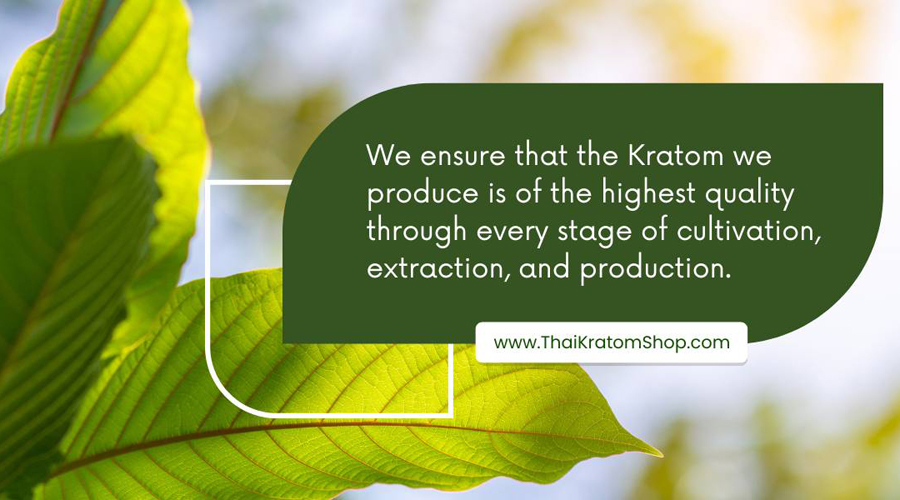 We ensure that the Kratom we produce is of the highest quality through every stage of cultivation, extraction, and production.

www.ThaiKratomShop.com